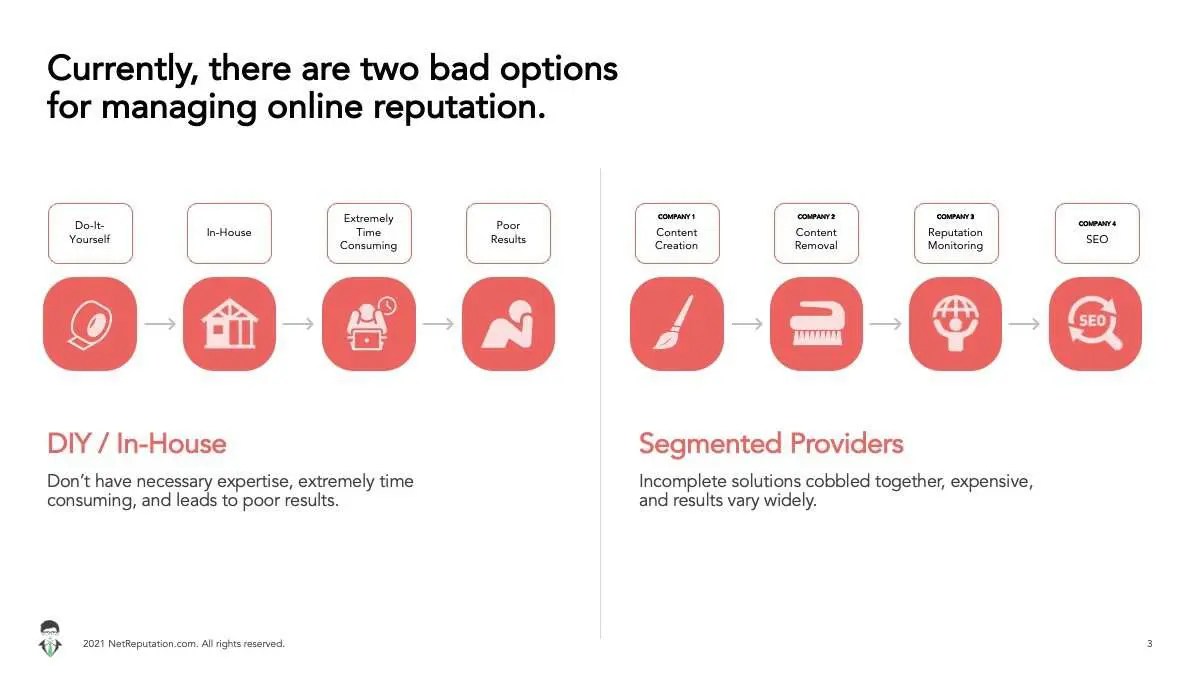 Currently, there are two bad options for managing online reputation.

Do-It-Yourself

In-House

Extremely Time Consuming

Poor Results

DIY / In-House

Don't have necessary expertise, extremely time consuming, and leads to poor results.

COMPANY 1
Content Creation

COMPANY 2
Content Removal

COMPANY 3
Reputation Monitoring

COMPANY 4
SEO

SEO

Segmented Providers

Incomplete solutions cobbled together, expensive, and results vary widely.

2021 NetReputation.com. All rights reserved.

3